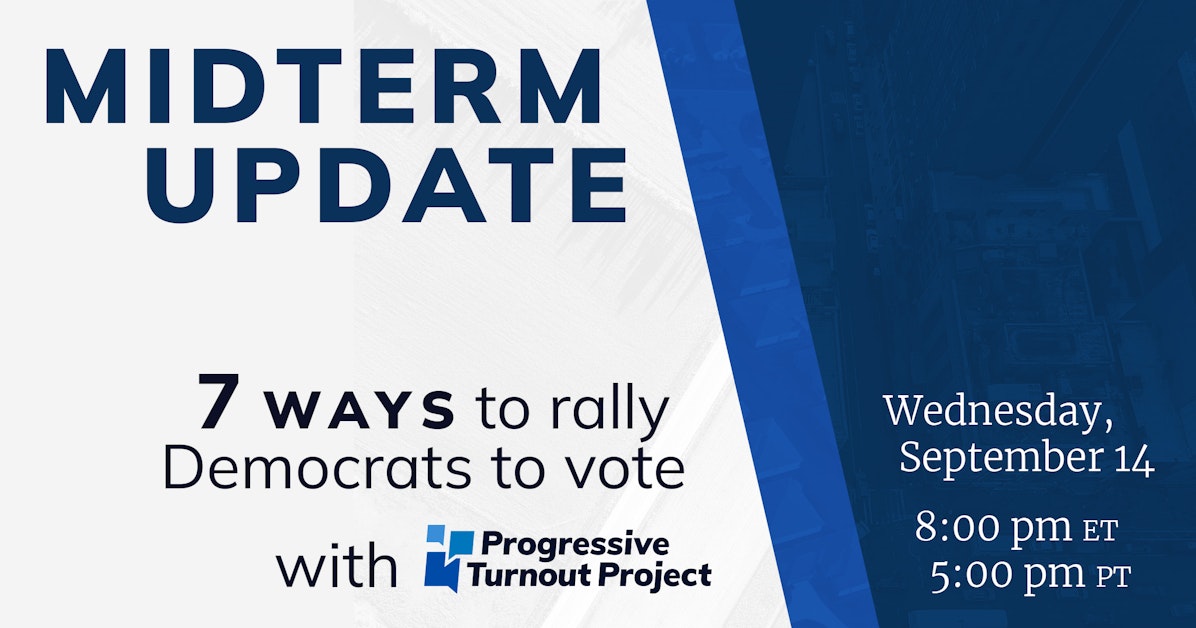 MIDTERM UPDATE

7 WAYS to rally Democrats to vote

with Progressive Turnout Project

Wednesday, September 14

8:00 pm ET
5:00 pm PT